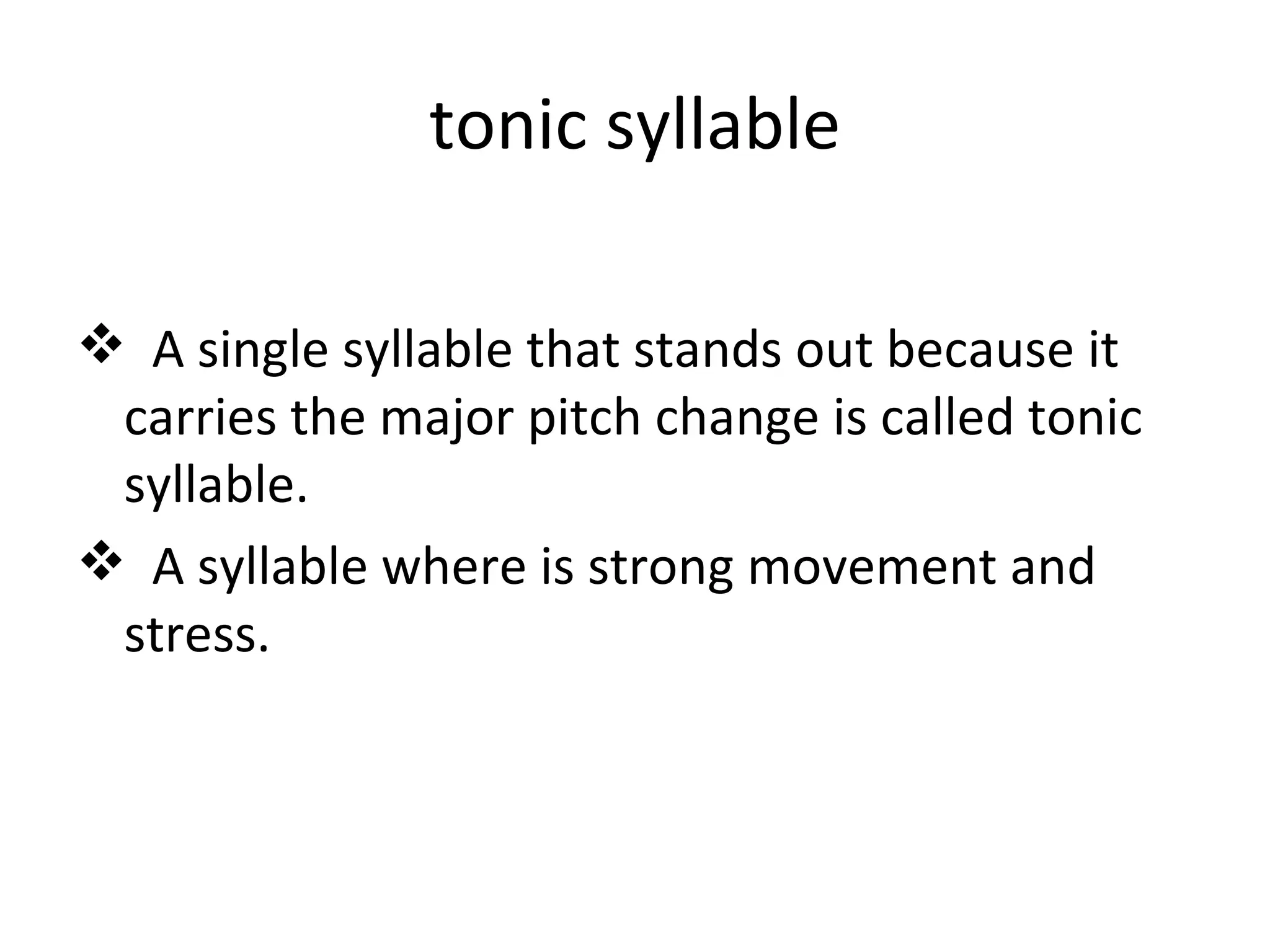 tonic syllable

❖ A single syllable that stands out because it carries the major pitch change is called tonic syllable.

❖ A syllable where is strong movement and stress.